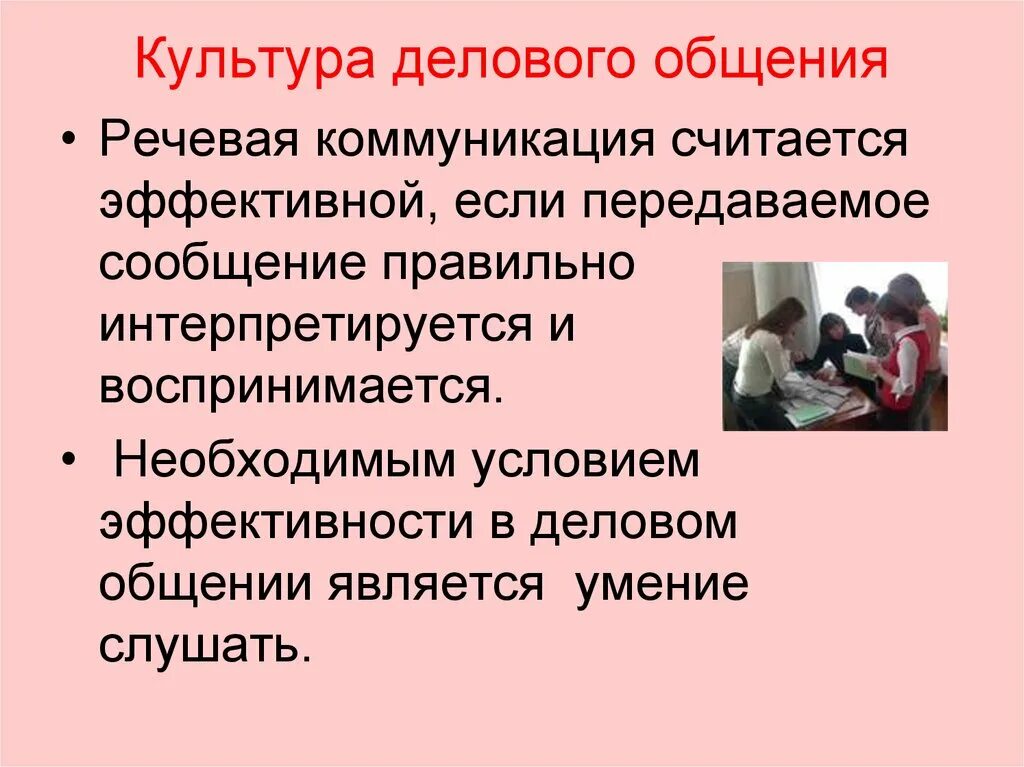 Культура делового общения

• Речевая коммуникация считается эффективной, если передаваемое сообщение правильно интерпретируется и воспринимается.

• Необходимым условием эффективности в деловом общении является умение слушать.